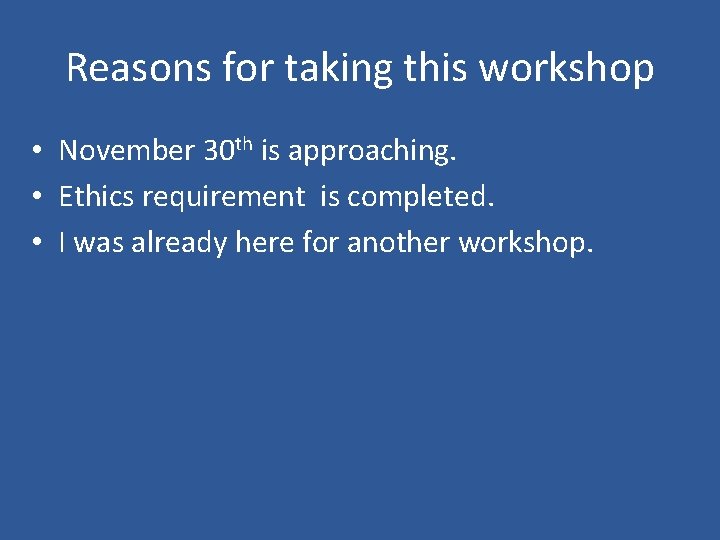 Reasons for taking this workshop

• November 30th is approaching.
• Ethics requirement is completed.
• I was already here for another workshop.